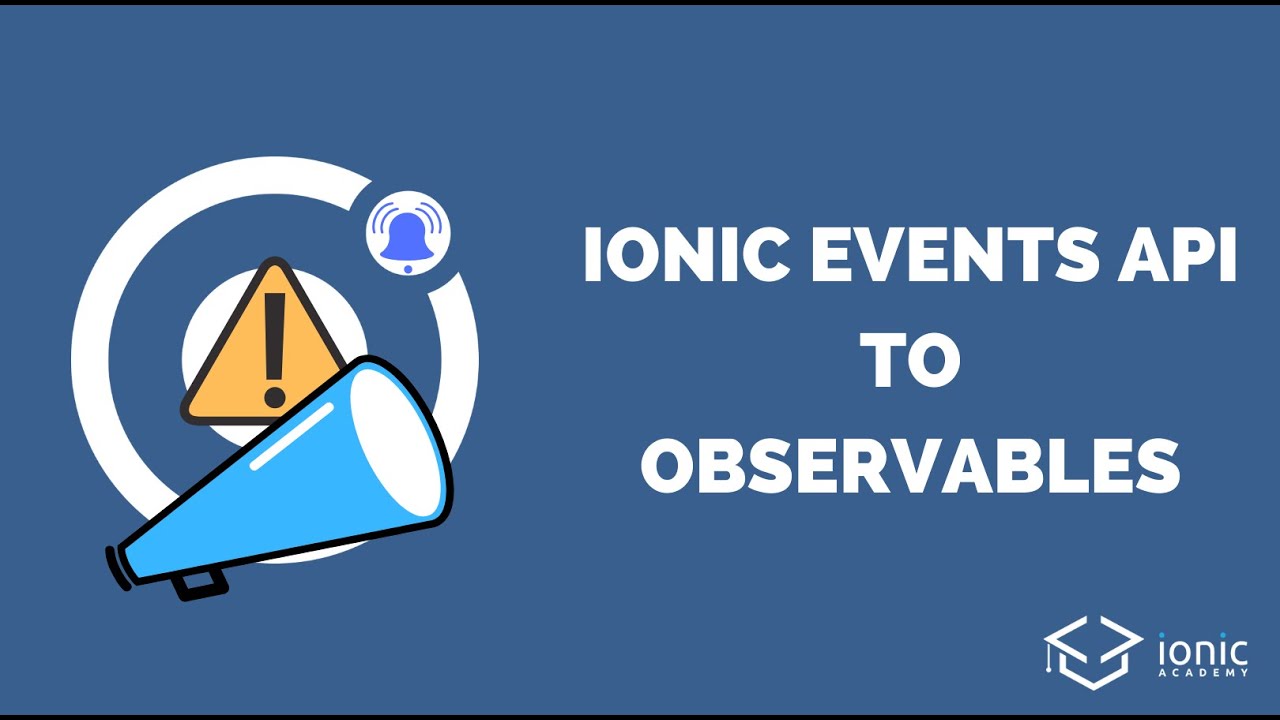 IONIC EVENTS API
TO
OBSERVABLES

ionic
ACADEMY